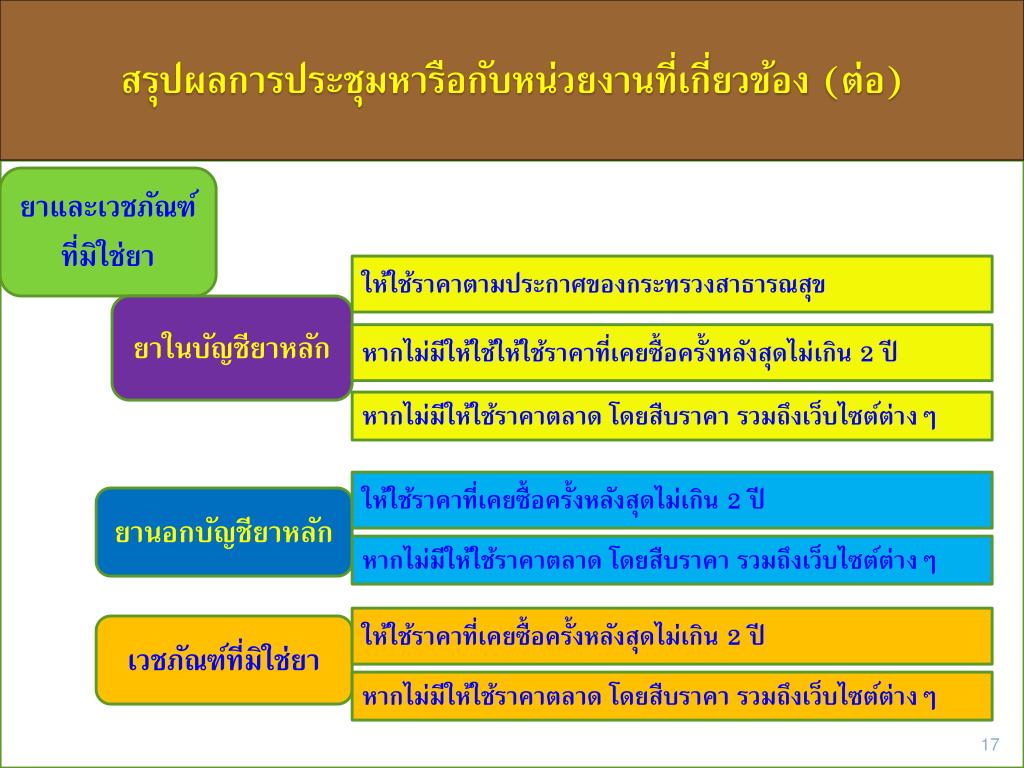 สรุปผลการประชุมหารือกับหน่วยงานที่เกี่ยวข้อง (ต่อ)

ยาและเวชภัณฑ์ที่มิใช่ยา

ยาในบัญชียาหลัก

ให้ใช้ราคาตามประกาศของกระทรวงสาธารณสุข

หากไม่มีให้ใช้ให้ใช้ราคาที่เคยซื้อครั้งหลังสุดไม่เกิน 2 ปี

หากไม่มีให้ใช้ราคาตลาด โดยสืบราคา รวมถึงเว็บไซต์ต่าง ๆ

ยานอกบัญชียาหลัก

ให้ใช้ราคาที่เคยซื้อครั้งหลังสุดไม่เกิน 2 ปี

หากไม่มีให้ใช้ราคาตลาด โดยสืบราคา รวมถึงเว็บไซต์ต่าง ๆ

เวชภัณฑ์ที่มิใช่ยา

ให้ใช้ราคาที่เคยซื้อครั้งหลังสุดไม่เกิน 2 ปี

หากไม่มีให้ใช้ราคาตลาด โดยสืบราคา รวมถึงเว็บไซต์ต่าง ๆ

17